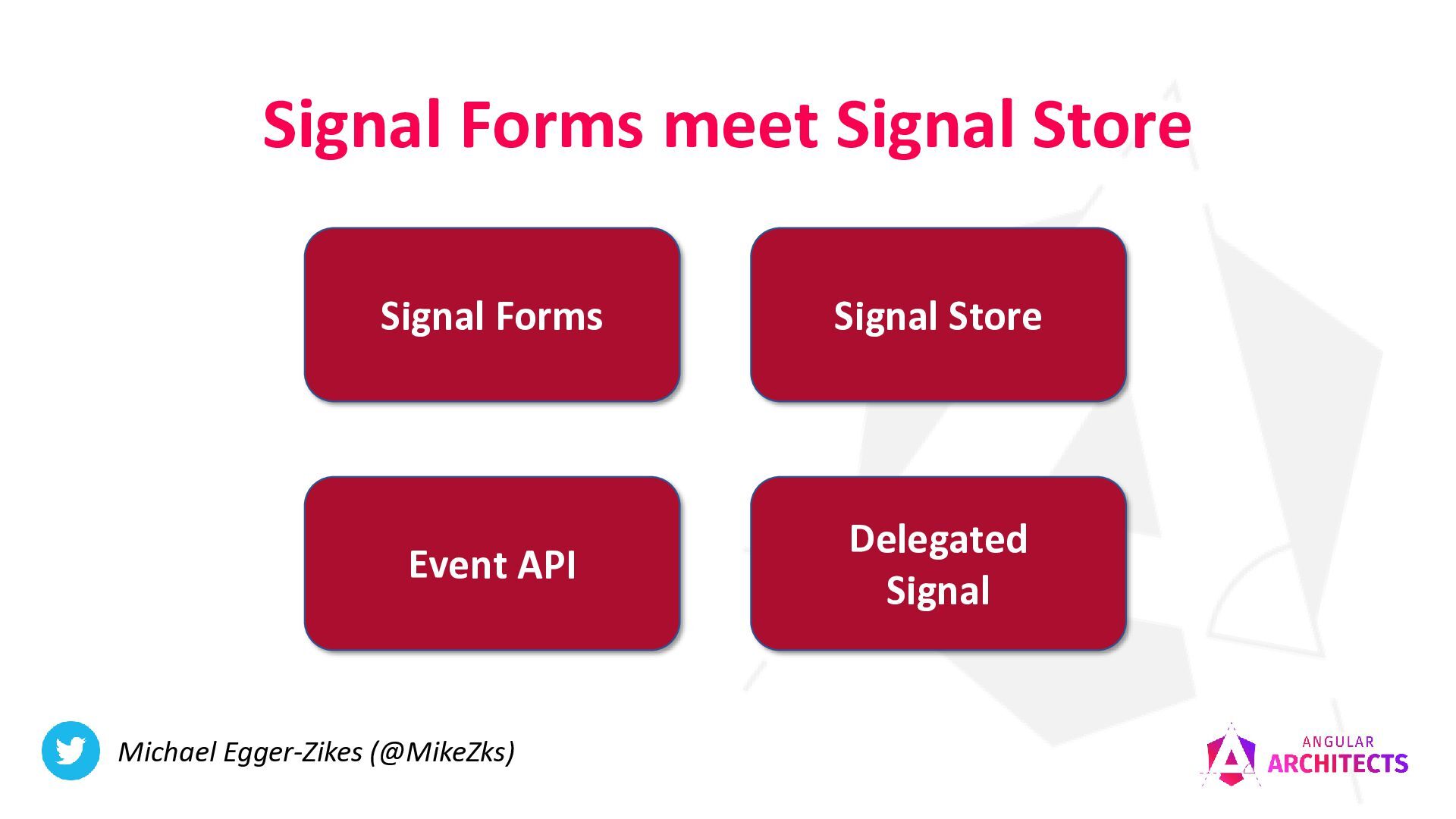 Signal Forms meet Signal Store

Signal Forms

Signal Store

Event API

Delegated Signal

Michael Egger-Zikes (@MikeZks)

ANGULAR ARCHITECTS